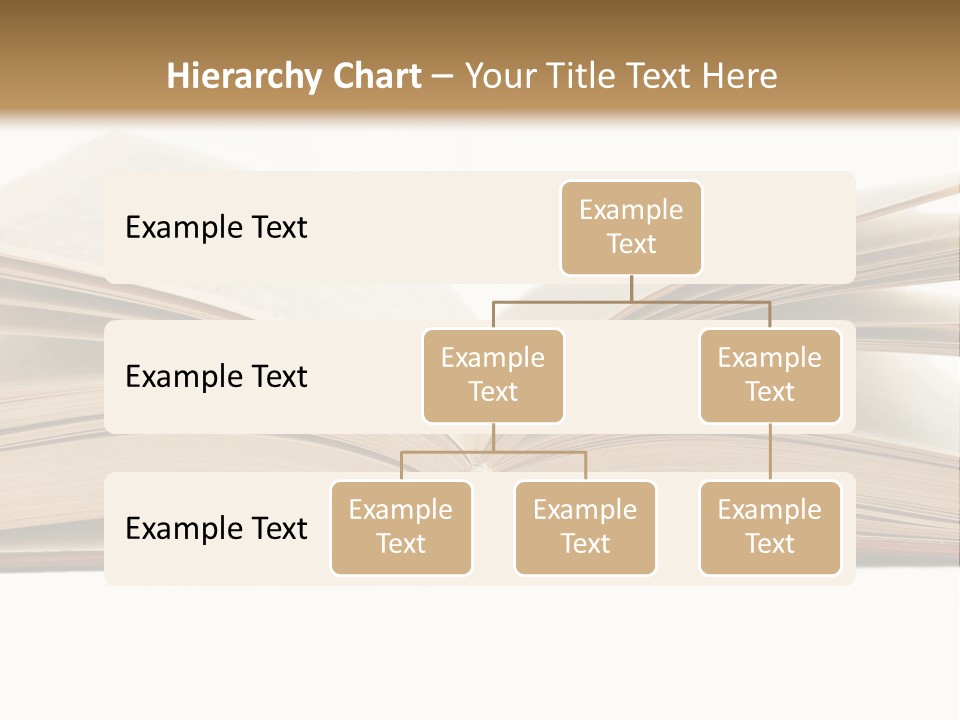 Hierarchy Chart – Your Title Text Here

Example Text

Example Text

Example Text

Example Text

Example Text

Example Text

Example Text

Example Text

Example Text